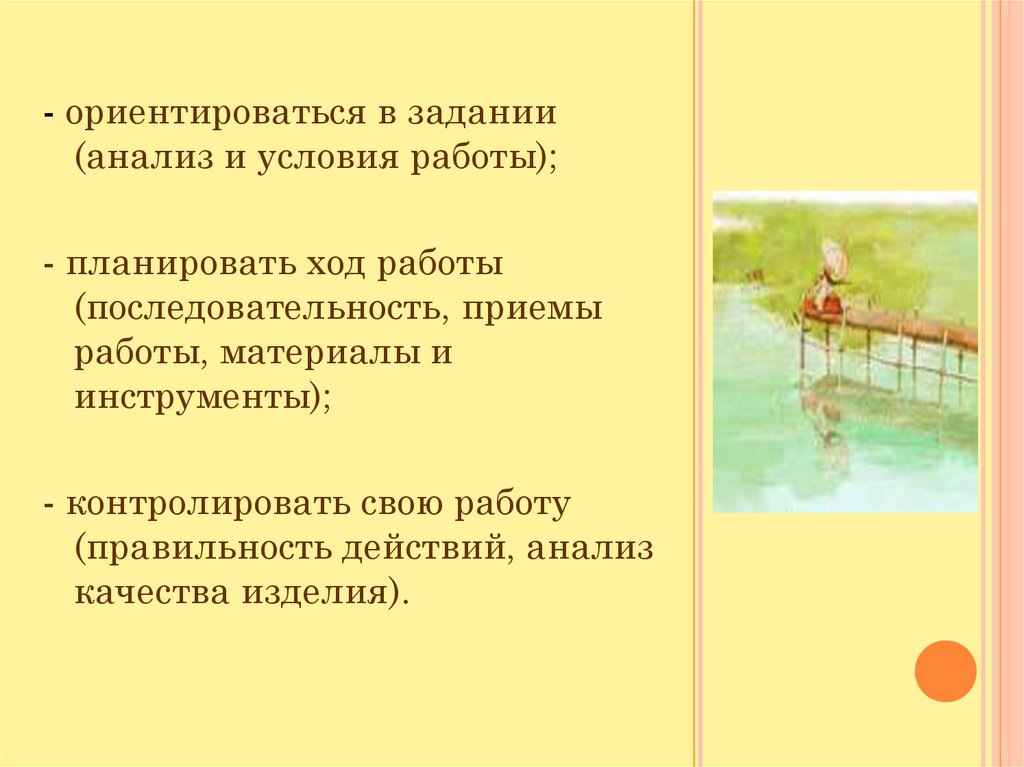 - ориентироваться в задании (анализ и условия работы);

- планировать ход работы (последовательность, приемы работы, материалы и инструменты);

- контролировать свою работу (правильность действий, анализ качества изделия).